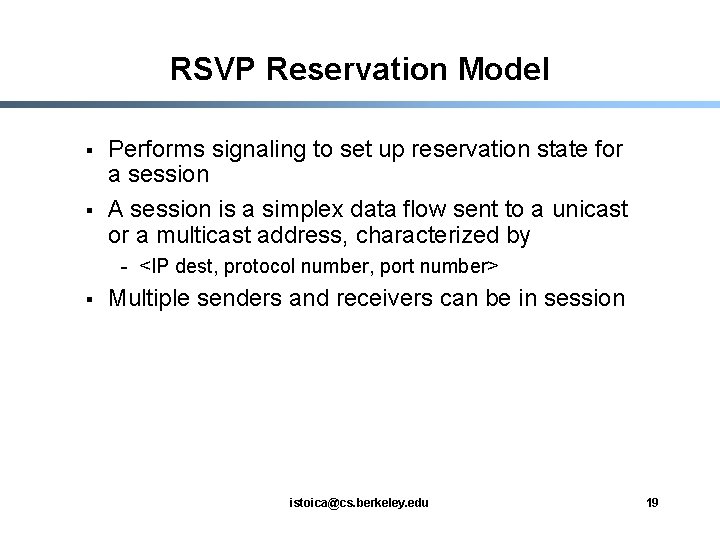 RSVP Reservation Model

▪ Performs signaling to set up reservation state for a session

▪ A session is a simplex data flow sent to a unicast or a multicast address, characterized by

- <IP dest, protocol number, port number>

▪ Multiple senders and receivers can be in session

istoica@cs.berkeley.edu

19